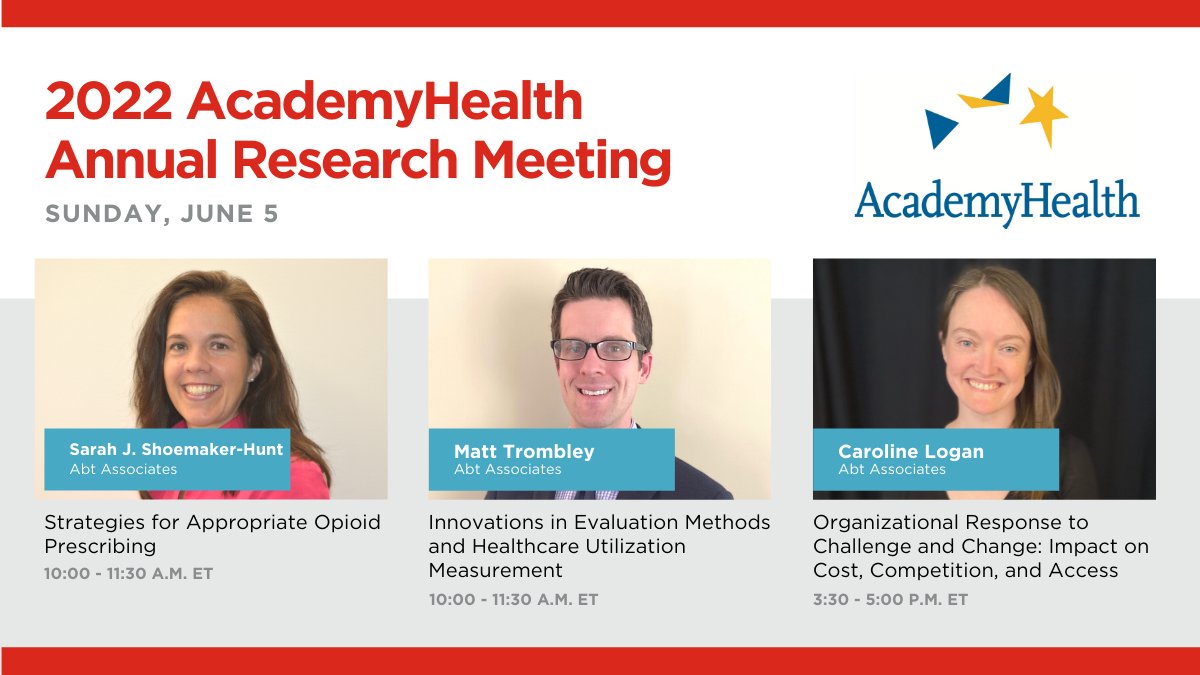 2022 AcademyHealth Annual Research Meeting

SUNDAY, JUNE 5

AcademyHealth

Sarah J. Shoemaker-Hunt
Abt Associates

Strategies for Appropriate Opioid Prescribing

10:00 - 11:30 A.M. ET

Matt Trombley
Abt Associates

Innovations in Evaluation Methods and Healthcare Utilization Measurement

10:00 - 11:30 A.M. ET

Caroline Logan
Abt Associates

Organizational Response to Challenge and Change: Impact on Cost, Competition, and Access

3:30 - 5:00 P.M. ET